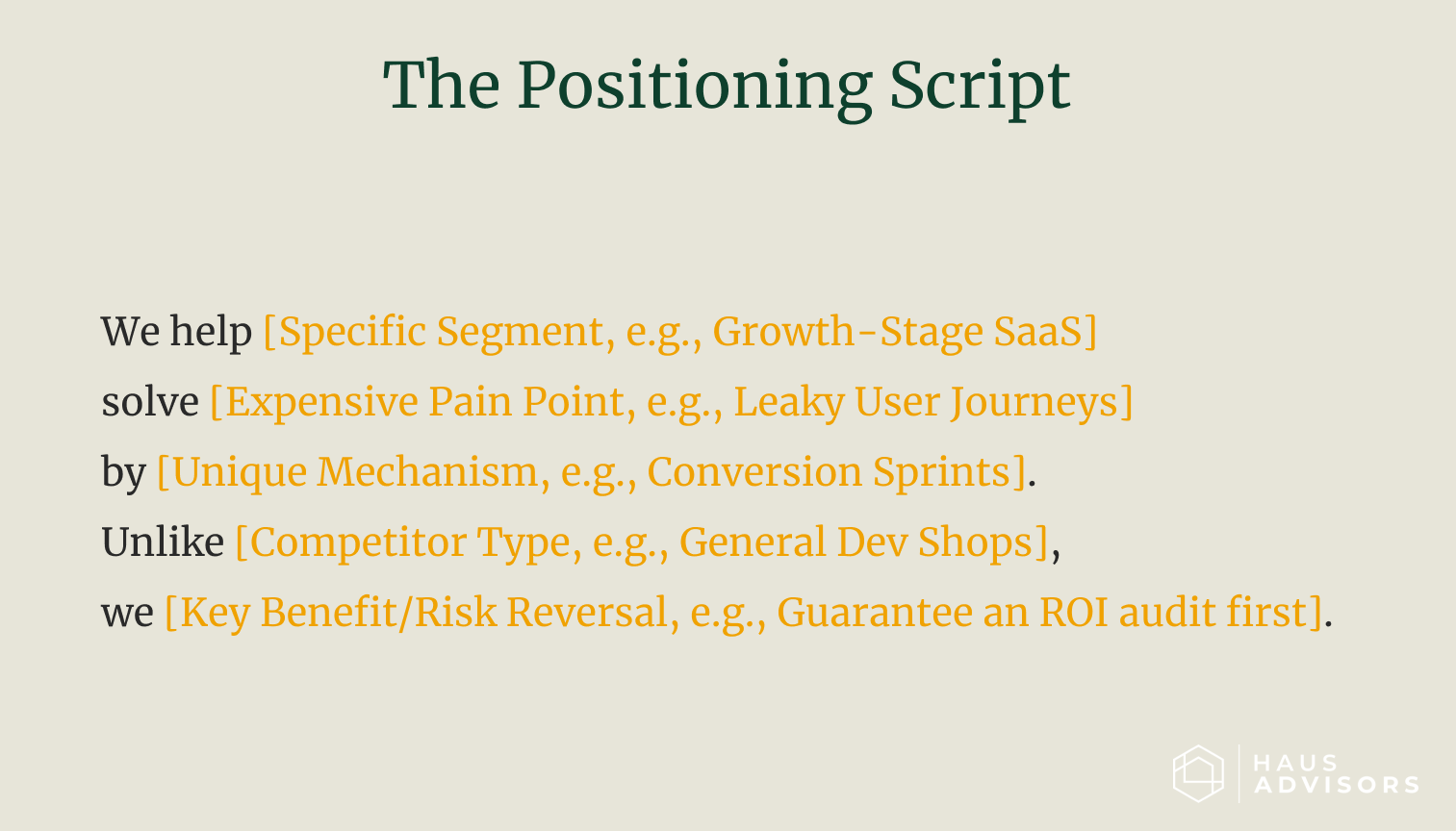 The Positioning Script

We help [Specific Segment, e.g., Growth-Stage SaaS]
solve [Expensive Pain Point, e.g., Leaky User Journeys]
by [Unique Mechanism, e.g., Conversion Sprints].
Unlike [Competitor Type, e.g., General Dev Shops],
we [Key Benefit/Risk Reversal, e.g., Guarantee an ROI audit first].

HAUS
ADVISORS